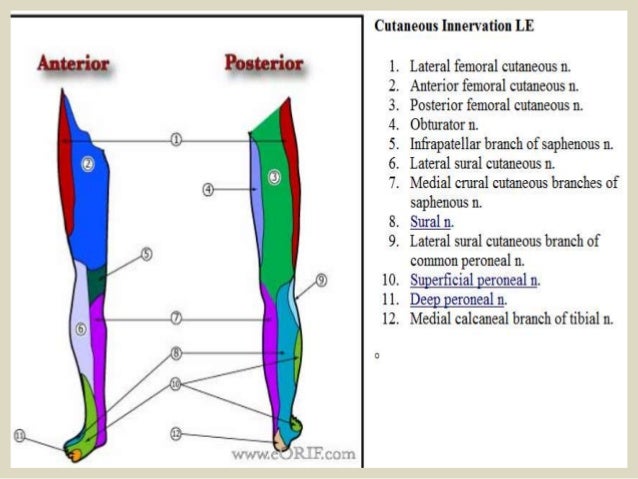 Anterior

Posterior

1 2 3 4 5 6 7 8 9 10 11 12

www.eORIF.com

Cutaneous Innervation LE

1. Lateral femoral cutaneous n.
2. Anterior femoral cutaneous n.
3. Posterior femoral cutaneous n.
4. Obturator n.
5. Infrapatellar branch of saphenous n.
6. Lateral sural cutaneous n.
7. Medial crural cutaneous branches of saphenous n.
8. Sural n.
9. Lateral sural cutaneous branch of common peroneal n.
10. Superficial peroneal n.
11. Deep peroneal n.
12. Medial calcaneal branch of tibial n.

o